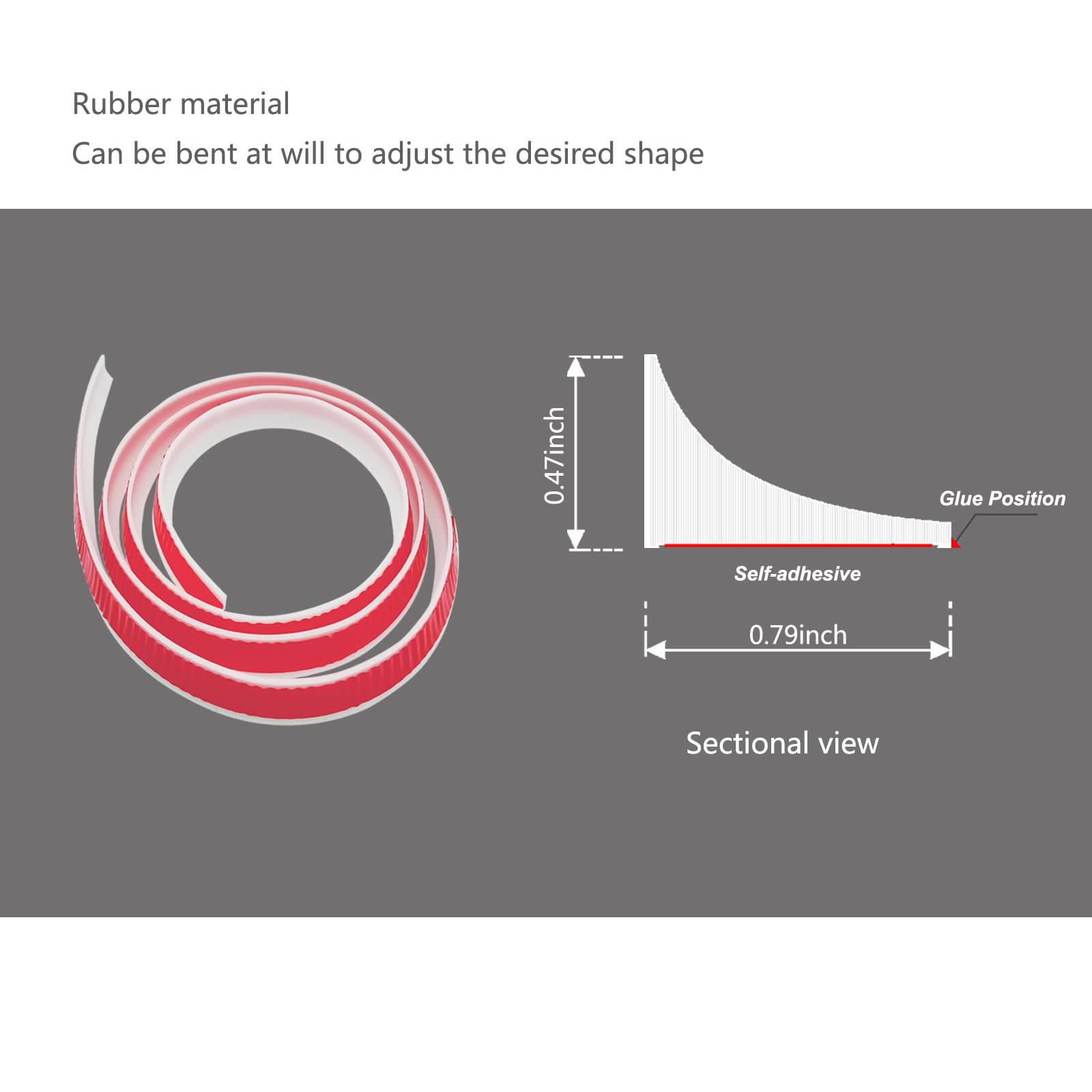 Rubber material

Can be bent at will to adjust the desired shape

0.47inch

Glue Position

Self-adhesive

0.79inch

Sectional view